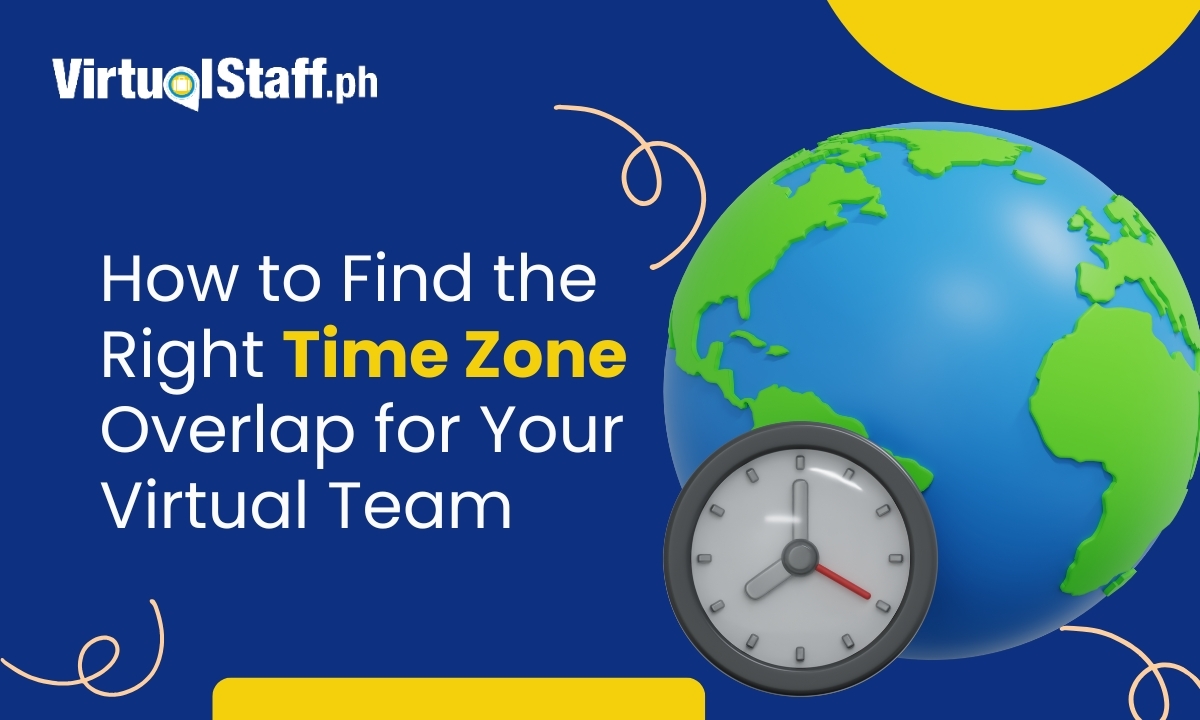 VirtualStaff.ph

How to Find the Right Time Zone Overlap for Your Virtual Team